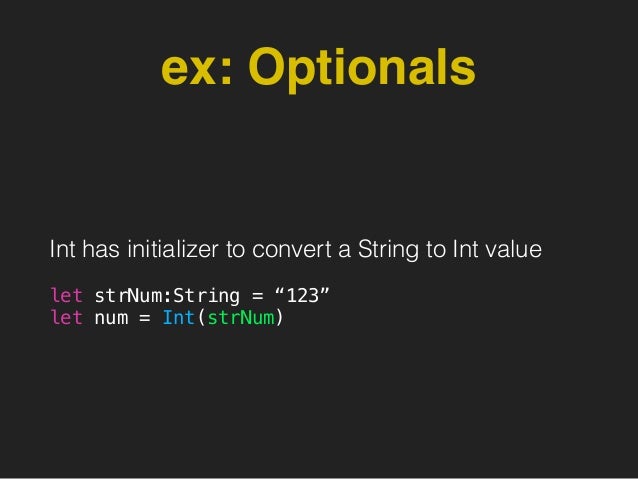 ex: Optionals

Int has initializer to convert a String to Int value

let strNum:String = “123”
let num = Int(strNum)